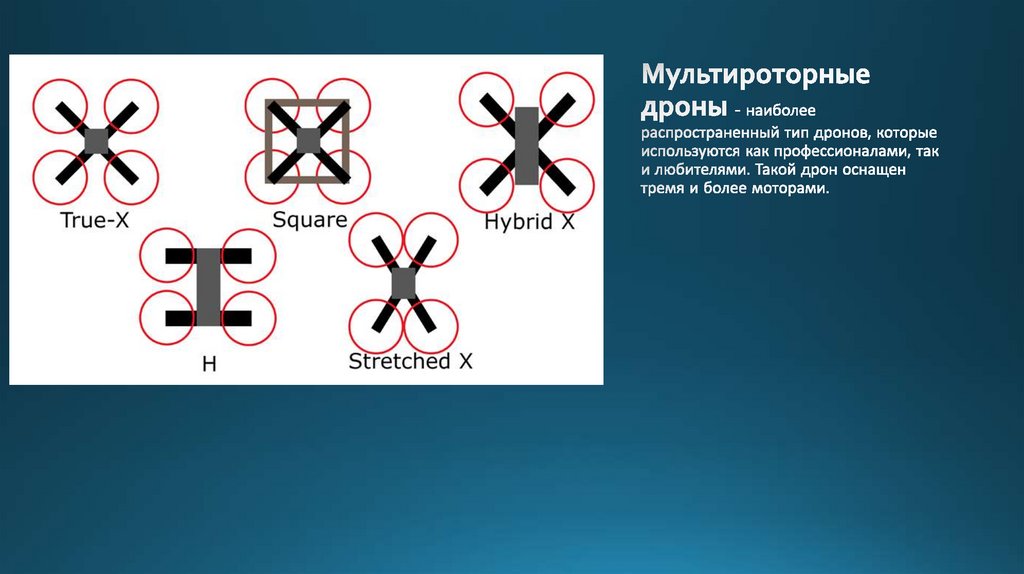 True-X

Square

Hybrid X

H

Stretched X

Мультироторные дроны - наиболее распространенный тип дронов, которые используются как профессионалами, так и любителями. Такой дрон оснащен тремя и более моторами.